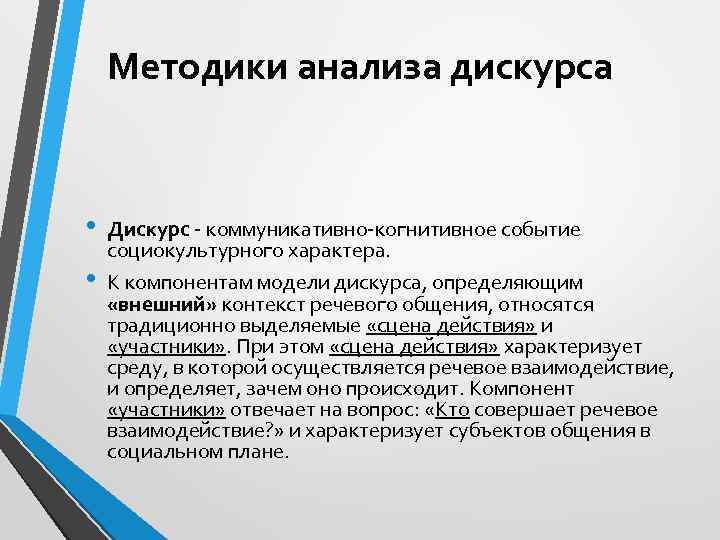 Методики анализа дискурса

• Дискурс - коммуникативно-когнитивное событие социокультурного характера.

• К компонентам модели дискурса, определяющим «внешний» контекст речевого общения, относятся традиционно выделяемые «сцена действия» и «участники». При этом «сцена действия» характеризует среду, в которой осуществляется речевое взаимодействие, и определяет, зачем оно происходит. Компонент «участники» отвечает на вопрос: «Кто совершает речевое взаимодействие?» и характеризует субъектов общения в социальном плане.